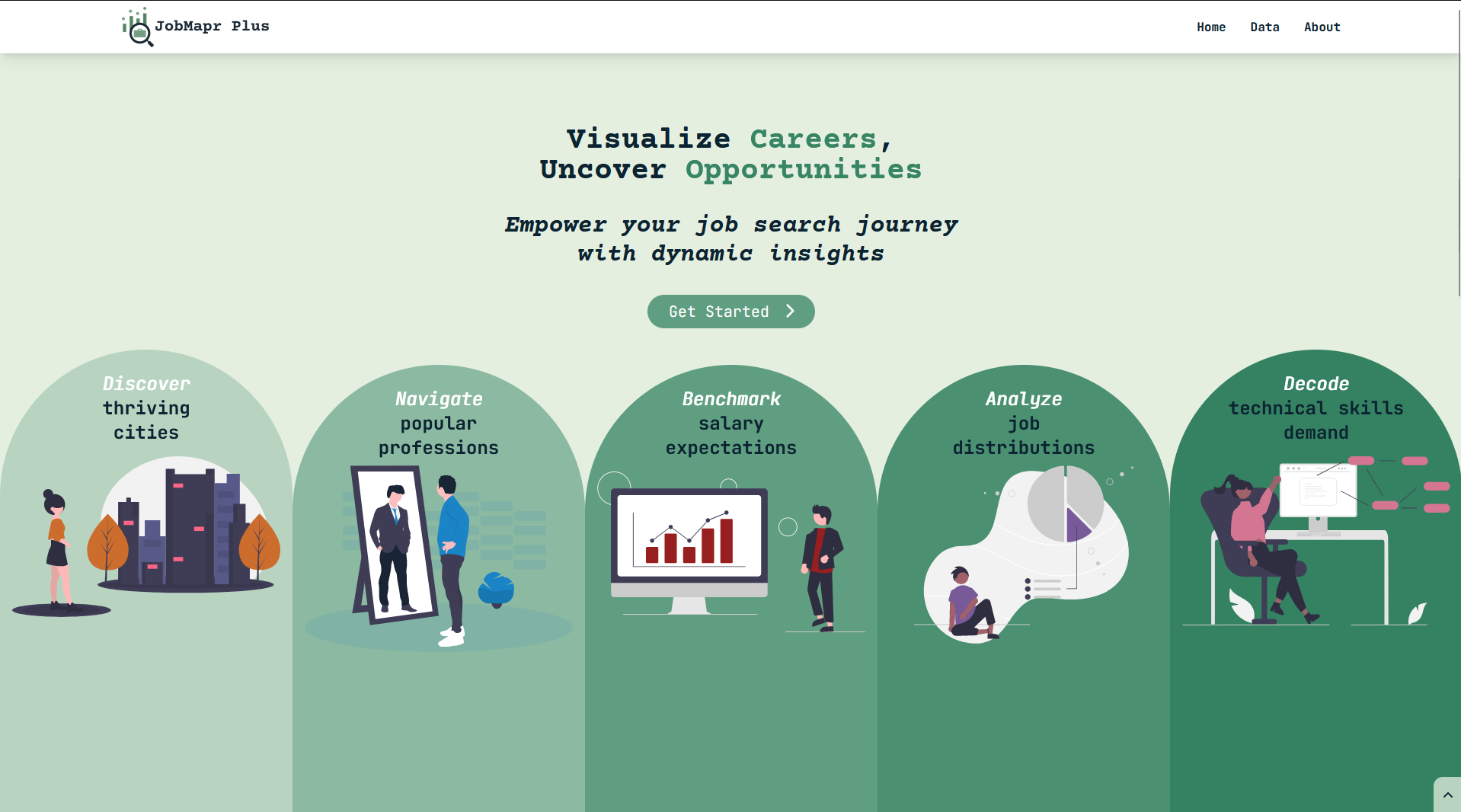 JobMapr Plus

Home Data About

Visualize Careers,
Uncover Opportunities

Empower your job search journey with dynamic insights

Get Started

Discover thriving cities

Navigate popular professions

Benchmark salary expectations

Analyze job distributions

Decode technical skills demand